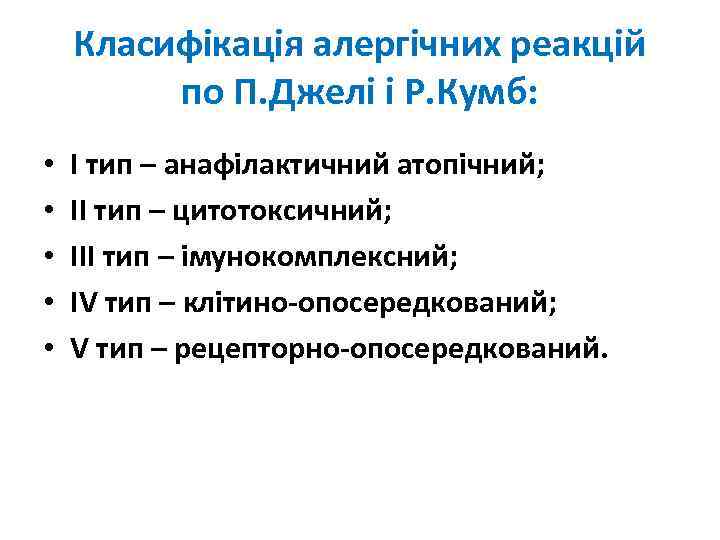 Класифікація алергічних реакцій по П.Джелі і Р.Кумб:

• I тип – анафілактичний атопічний;
• II тип – цитотоксичний;
• III тип – імунокомплексний;
• IV тип – клітино-опосередкований;
• V тип – рецепторно-опосередкований.